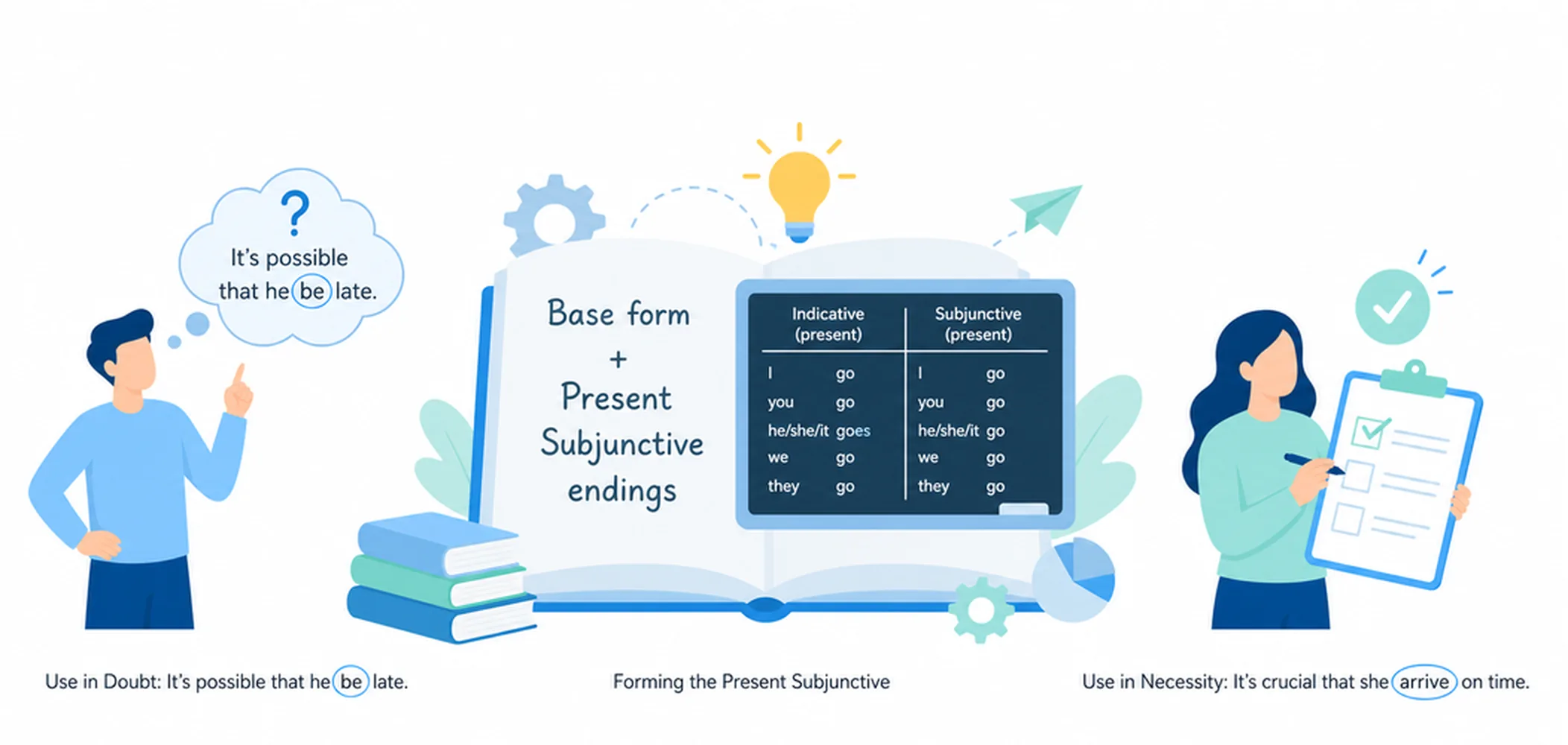 ?
It's possible that he be late.

Base form
+
Present Subjunctive endings

| Indicative (present) | | Subjunctive (present) | |
|---|---|---|---|
| I | go | I | go |
| you | go | you | go |
| he/she/it | goes | he/she/it | go |
| we | go | we | go |
| they | go | they | go |

Use in Doubt: It's possible that he be late.

Forming the Present Subjunctive

Use in Necessity: It's crucial that she arrive on time.